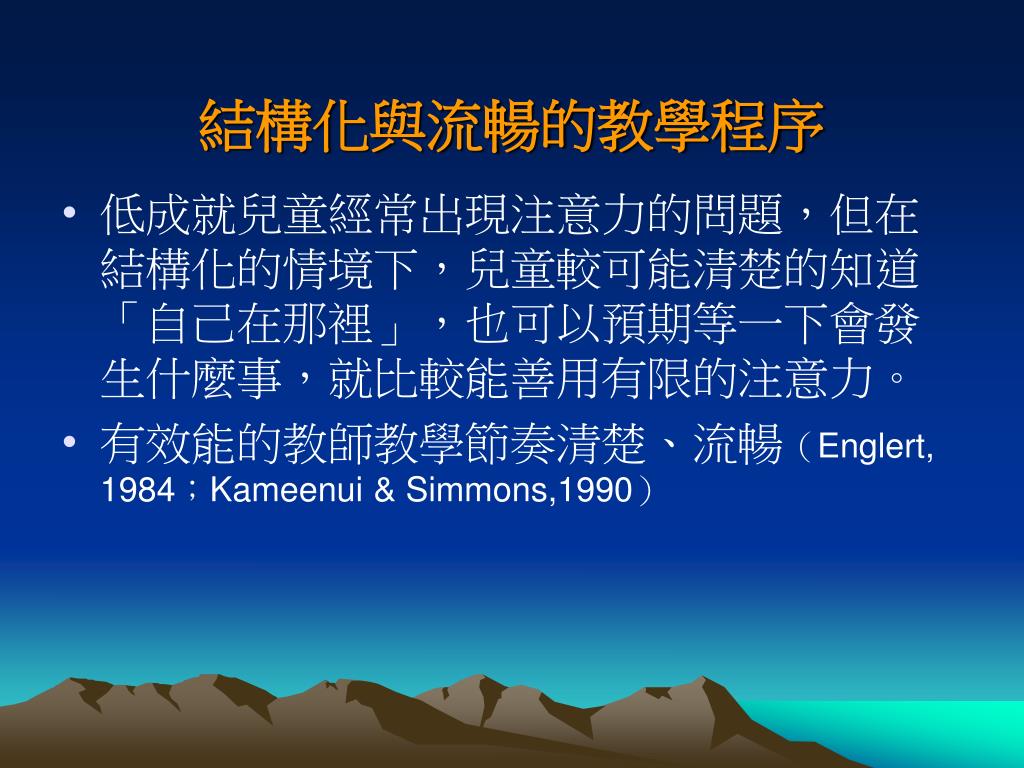 結構化與流暢的教學程序

• 低成就兒童經常出現注意力的問題，但在結構化的情境下，兒童較可能清楚的知道「自己在那裡」，也可以預期等一下會發生什麼事，就比較能善用有限的注意力。

• 有效能的教師教學節奏清楚、流暢（Englert, 1984；Kameenui & Simmons,1990）